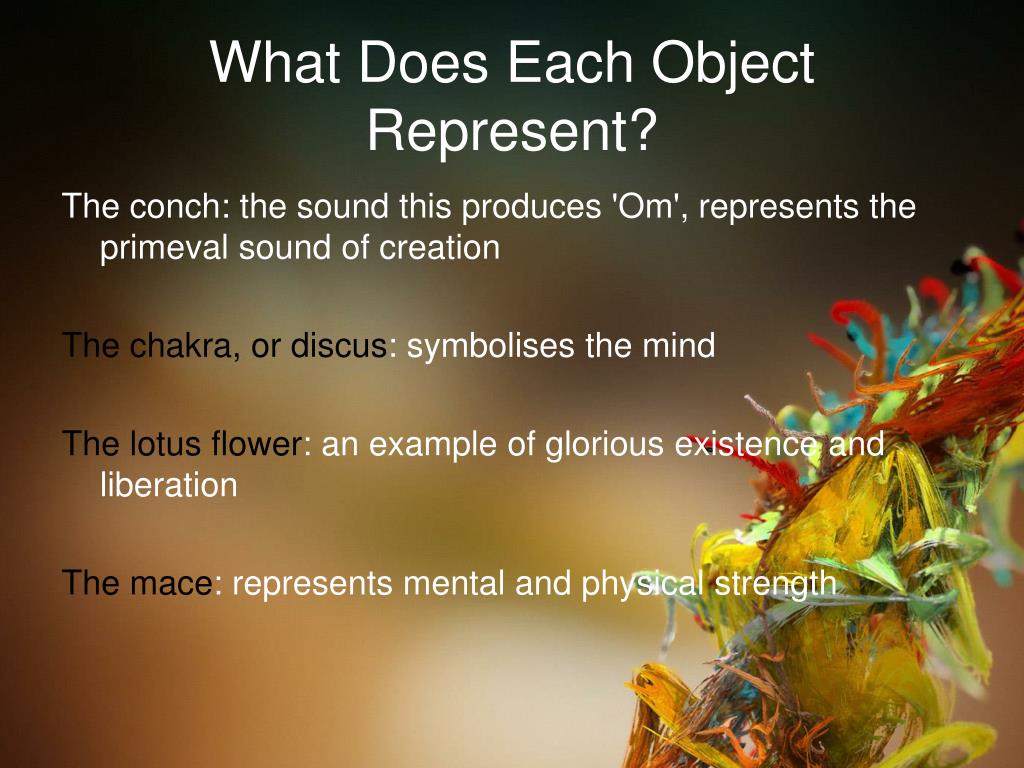 What Does Each Object Represent?

The conch: the sound this produces 'Om', represents the primeval sound of creation

The chakra, or discus: symbolises the mind

The lotus flower: an example of glorious existence and liberation

The mace: represents mental and physical strength